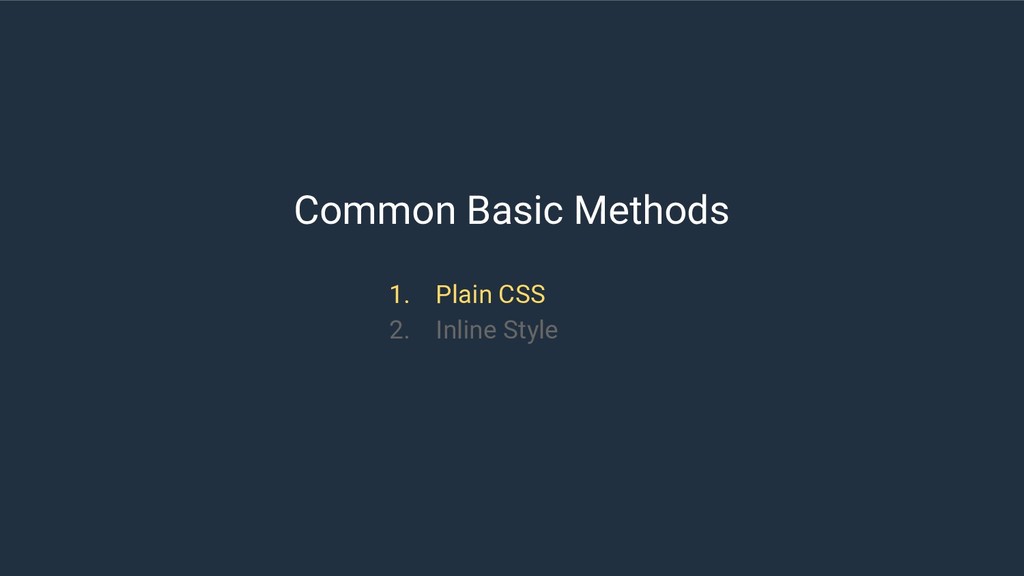 Common Basic Methods

1. Plain CSS
2. Inline Style